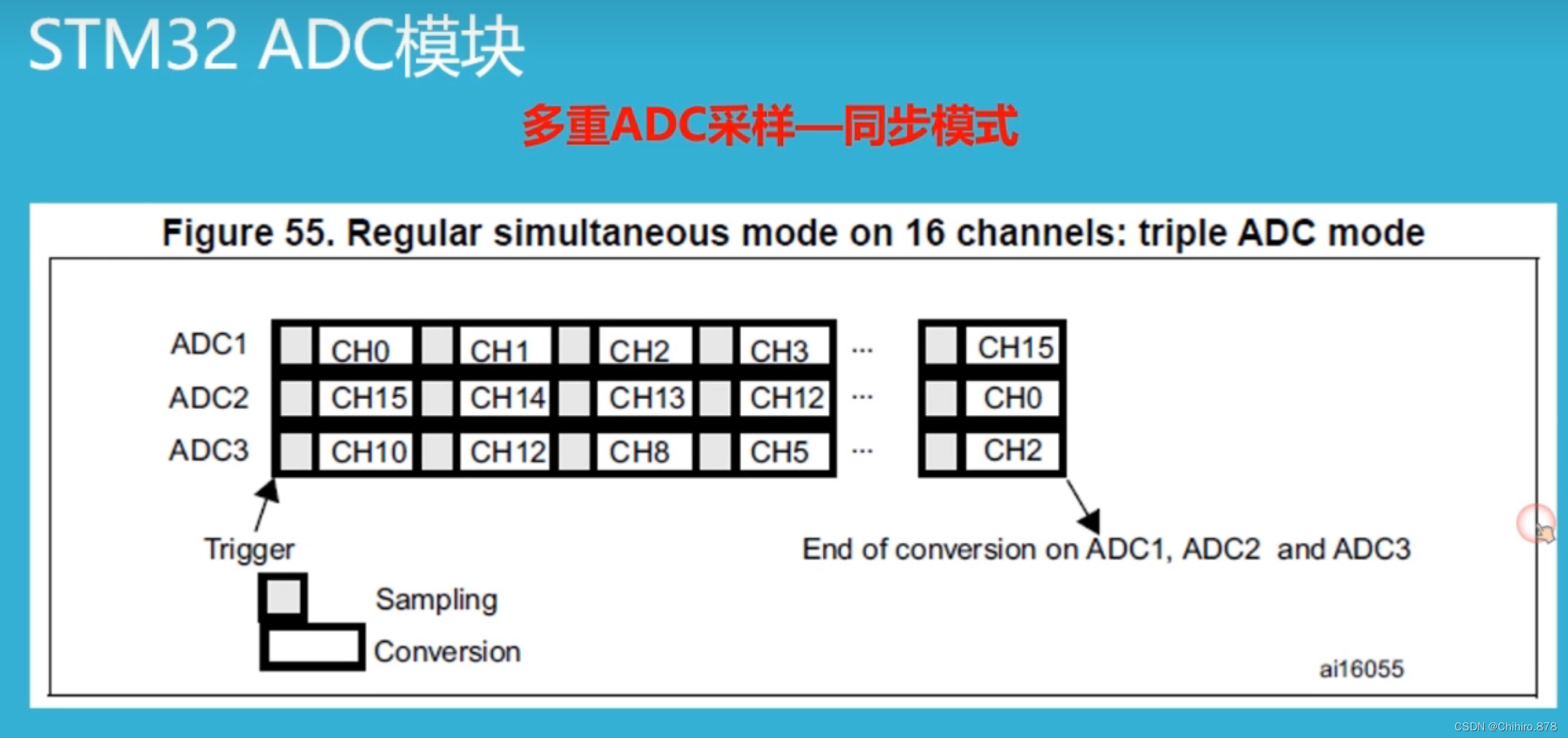 STM32 ADC模块

多重ADC采样—同步模式

Figure 55. Regular simultaneous mode on 16 channels: triple ADC mode

ADC1 CH0 CH1 CH2 CH3 ... CH15
ADC2 CH15 CH14 CH13 CH12 ... CH0
ADC3 CH10 CH12 CH8 CH5 ... CH2

Trigger

End of conversion on ADC1, ADC2 and ADC3

Sampling

Conversion

ai16055

CSDN @Chihiro.878